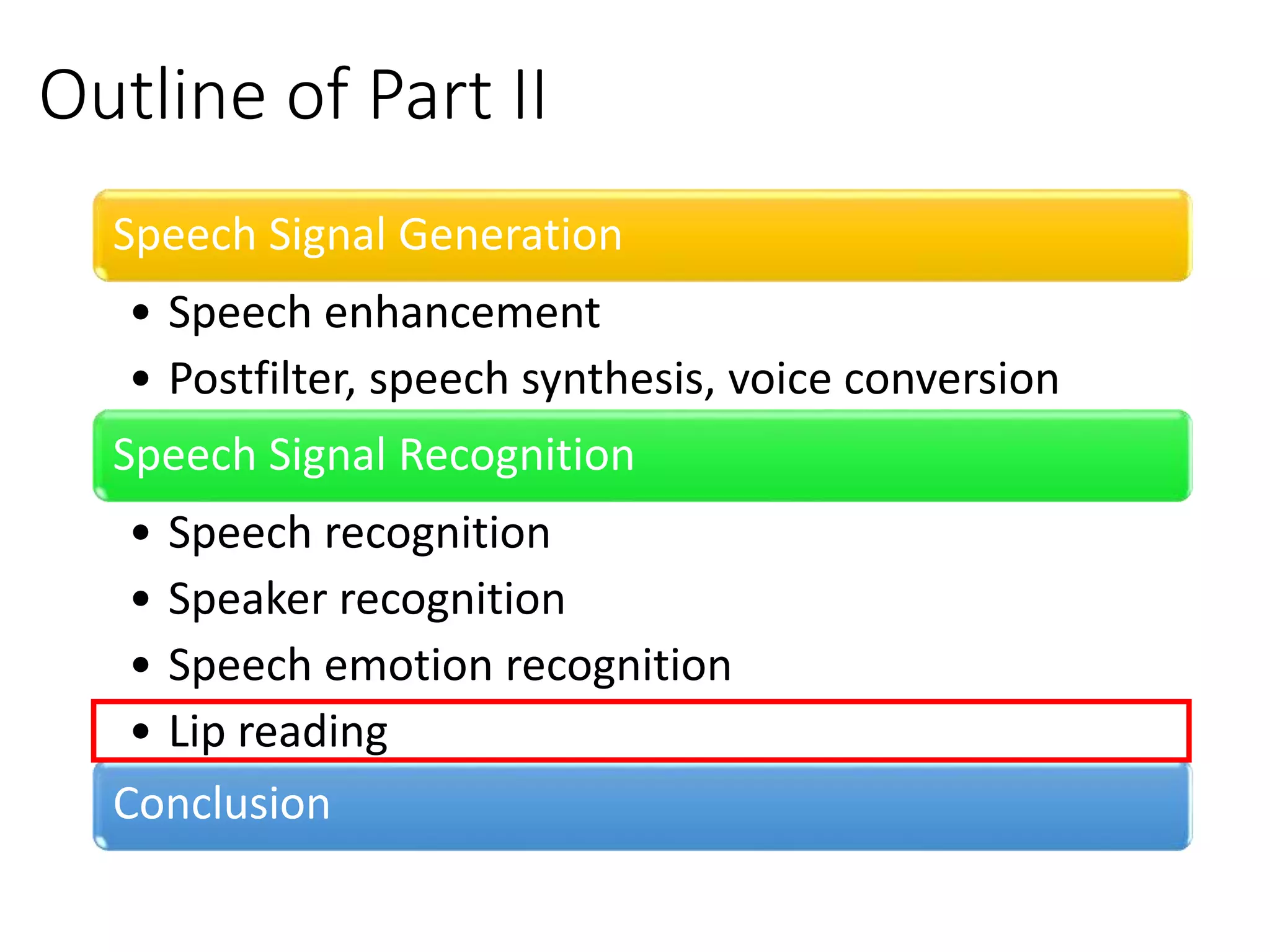 Outline of Part II

Speech Signal Generation

• Speech enhancement
• Postfilter, speech synthesis, voice conversion

Speech Signal Recognition

• Speech recognition
• Speaker recognition
• Speech emotion recognition
• Lip reading

Conclusion